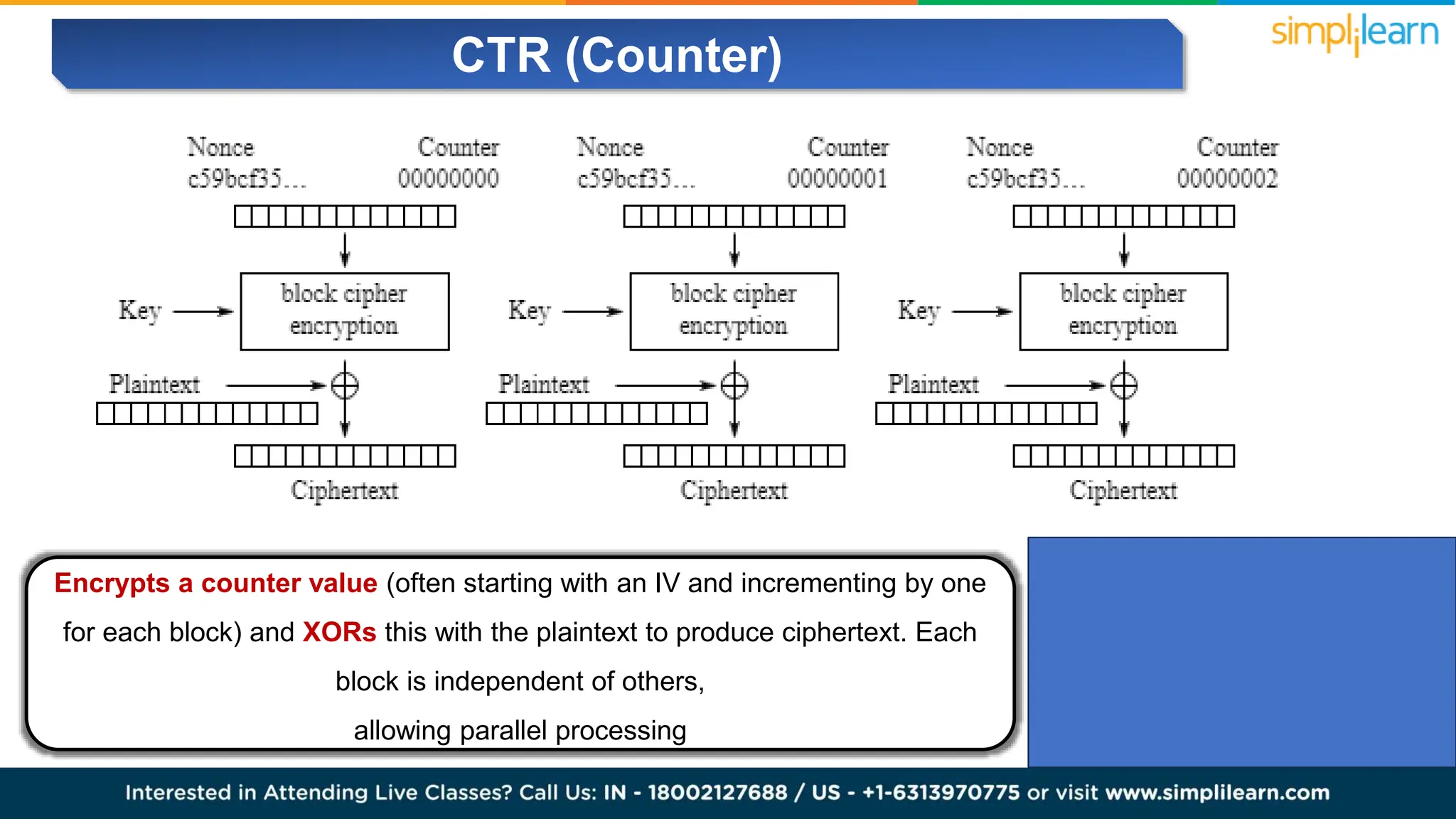 CTR (Counter)

simplilearn

Nonce
c59bcf35...

Counter
00000000

Key

block cipher encryption

Plaintext

Ciphertext

Nonce
c59bcf35...

Counter
00000001

Key

block cipher encryption

Plaintext

Ciphertext

Nonce
c59bcf35...

Counter
00000002

Key

block cipher encryption

Plaintext

Ciphertext

Encrypts a counter value (often starting with an IV and incrementing by one for each block) and XORs this with the plaintext to produce ciphertext. Each block is independent of others,

allowing parallel processing

Interested in Attending Live Classes? Call Us: IN - 18002127688 / US - +1-6313970775 or visit www.simplilearn.com